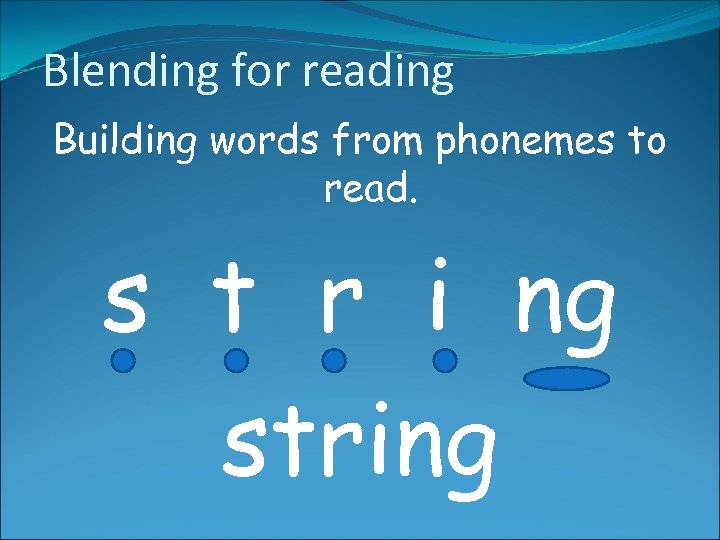 Blending for reading

Building words from phonemes to read.

s t r i ng

string